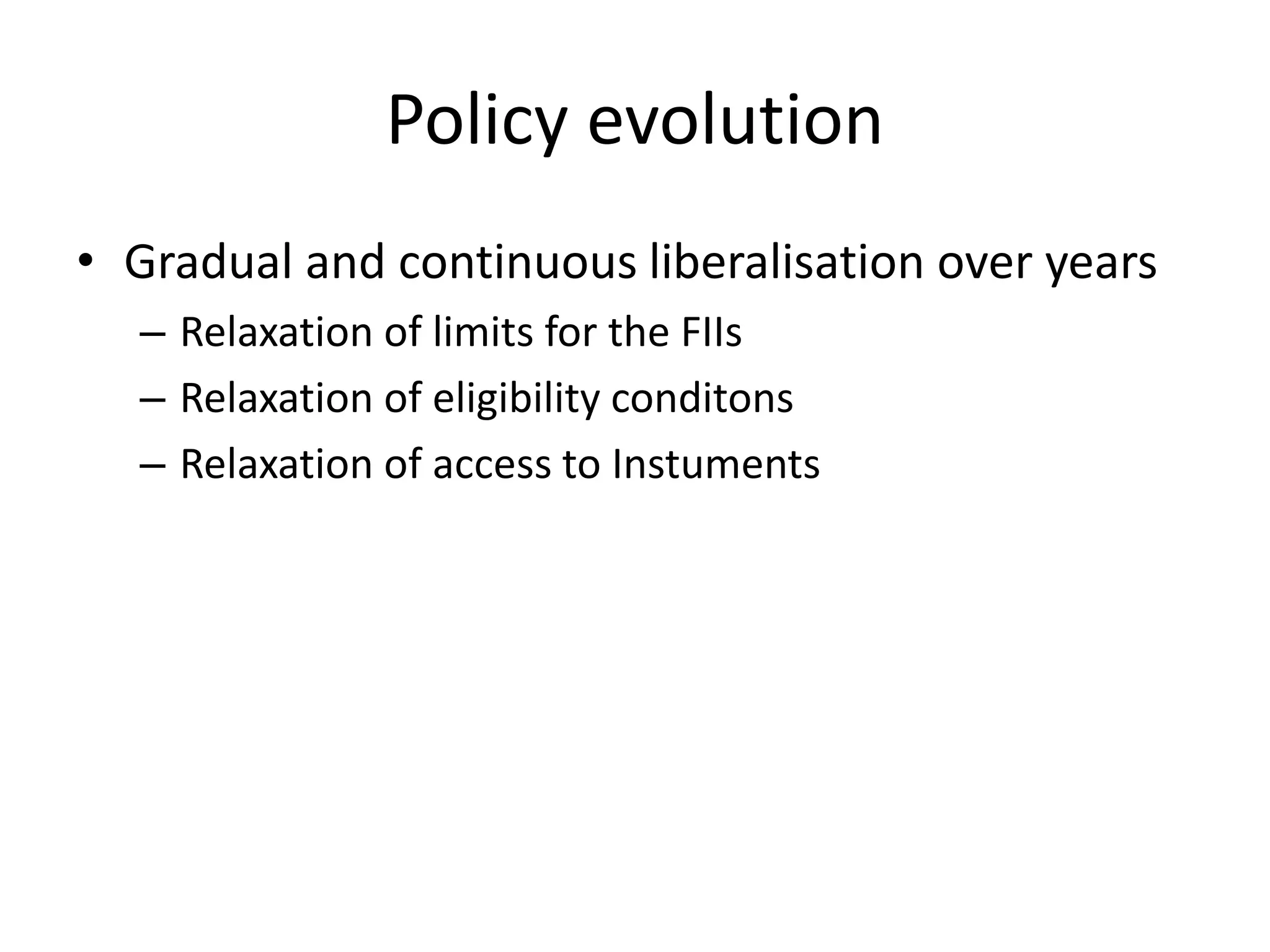 Policy evolution

• Gradual and continuous liberalisation over years
– Relaxation of limits for the FIIs
– Relaxation of eligibility conditons
– Relaxation of access to Instuments